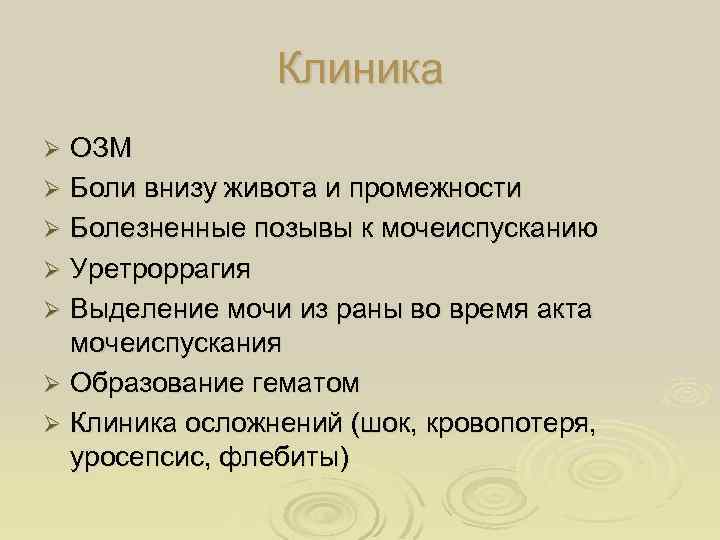 Клиника

➢ ОЗМ
➢ Боли внизу живота и промежности
➢ Болезненные позывы к мочеиспусканию
➢ Уретроррагия
➢ Выделение мочи из раны во время акта мочеиспускания
➢ Образование гематом
➢ Клиника осложнений (шок, кровопотеря, уросепсис, флебиты)